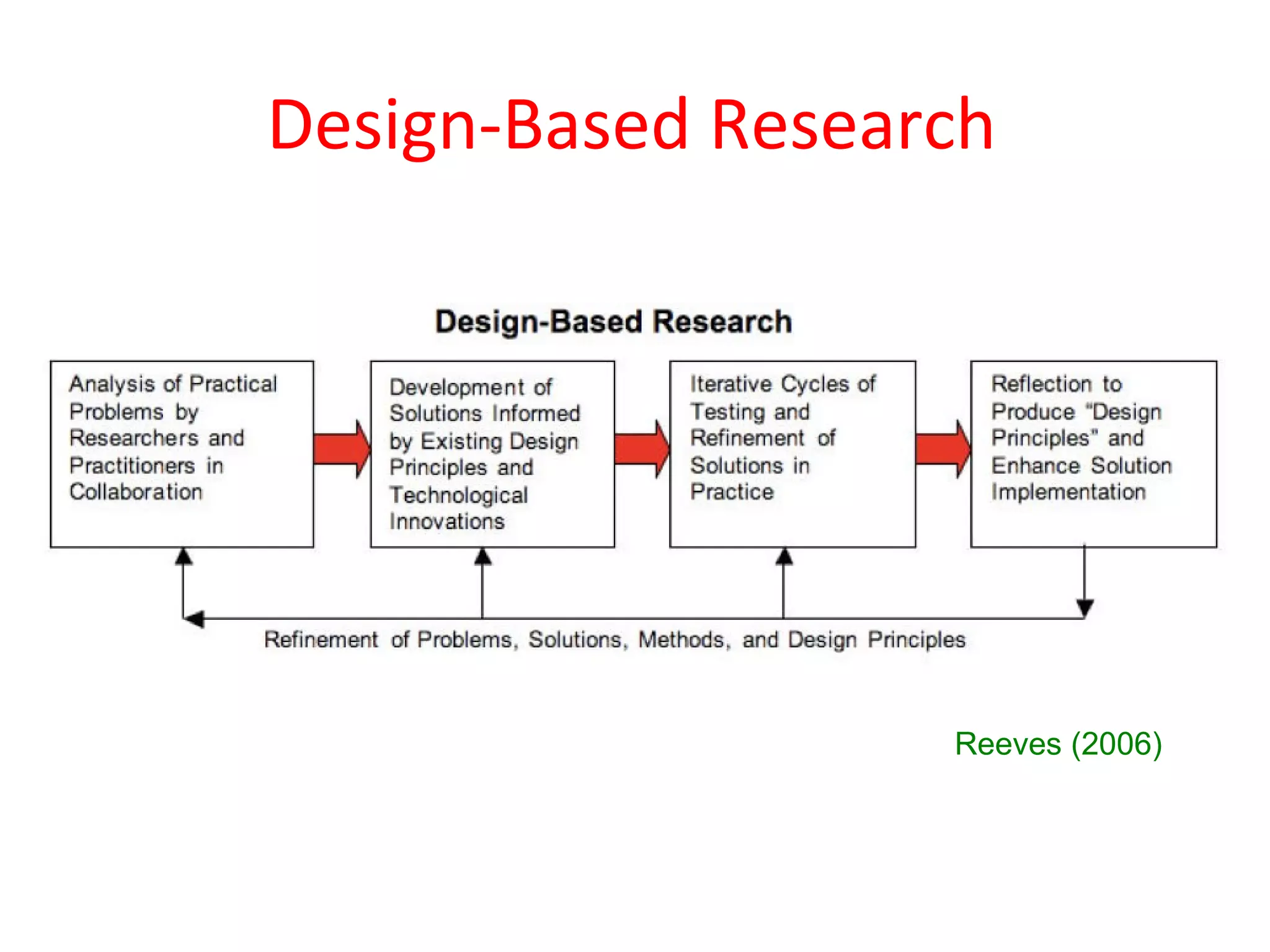 Design-Based Research

Design-Based Research

Analysis of Practical Problems by Researchers and Practitioners in Collaboration

Development of Solutions Informed by Existing Design Principles and Technological Innovations

Iterative Cycles of Testing and Refinement of Solutions in Practice

Reflection to Produce "Design Principles" and Enhance Solution Implementation

Refinement of Problems, Solutions, Methods, and Design Principles

Reeves (2006)